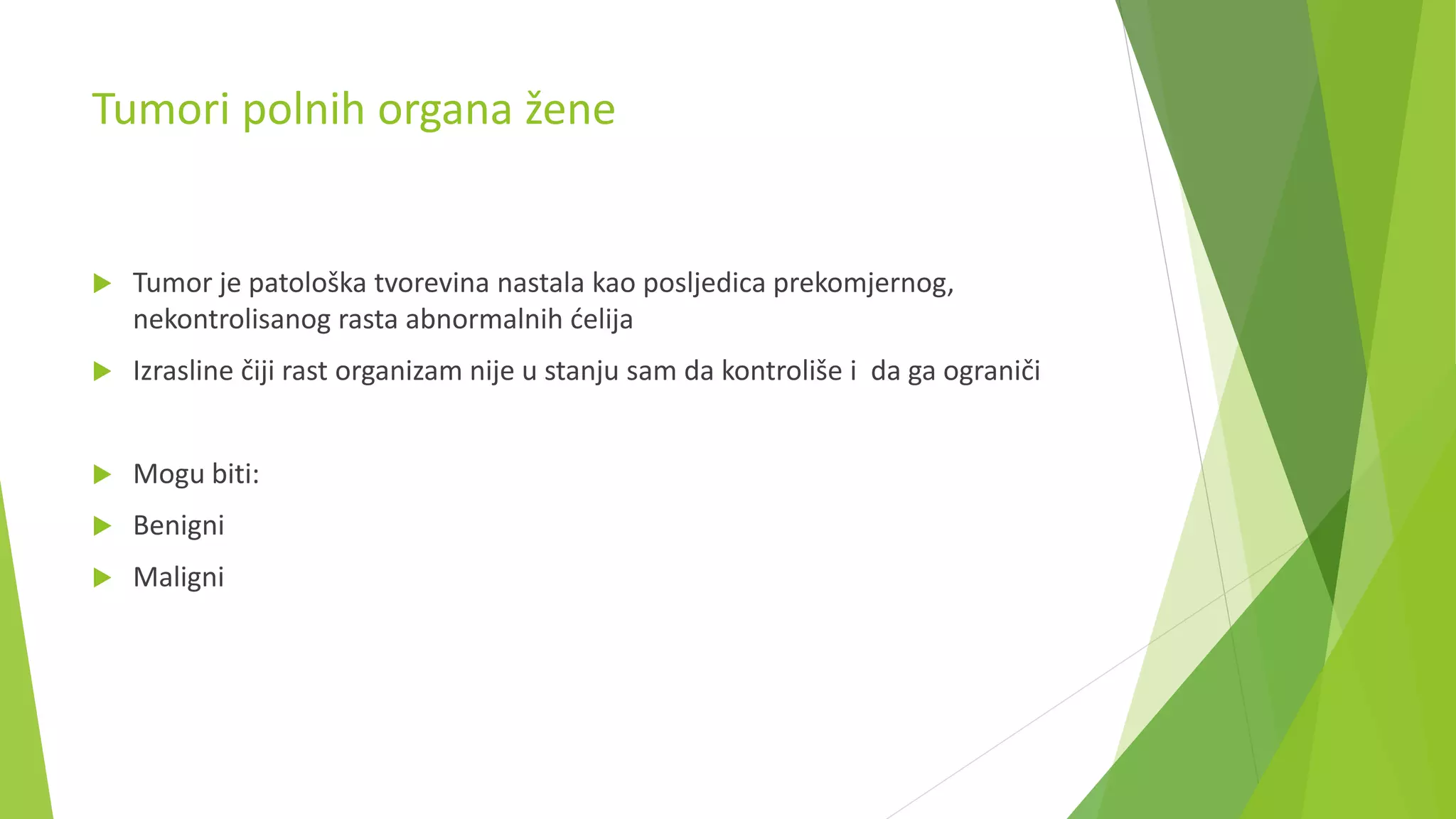 Tumori polnih organa žene

Tumor je patološka tvorevina nastala kao posljedica prekomjernog, nekontrolisanog rasta abnormalnih ćelija

Izrasline čiji rast organizam nije u stanju sam da kontroliše i da ga ograniči

Mogu biti:

Benigni

Maligni